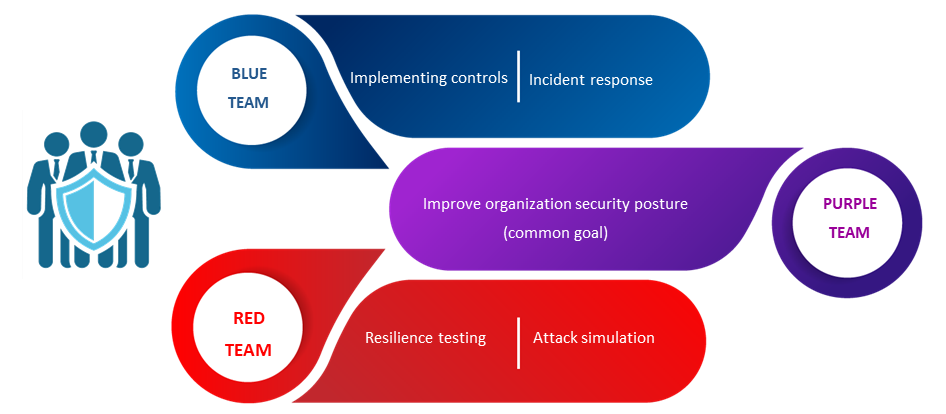 BLUE TEAM

Implementing controls

Incident response

Improve organization security posture (common goal)

PURPLE TEAM

RED TEAM

Resilience testing

Attack simulation